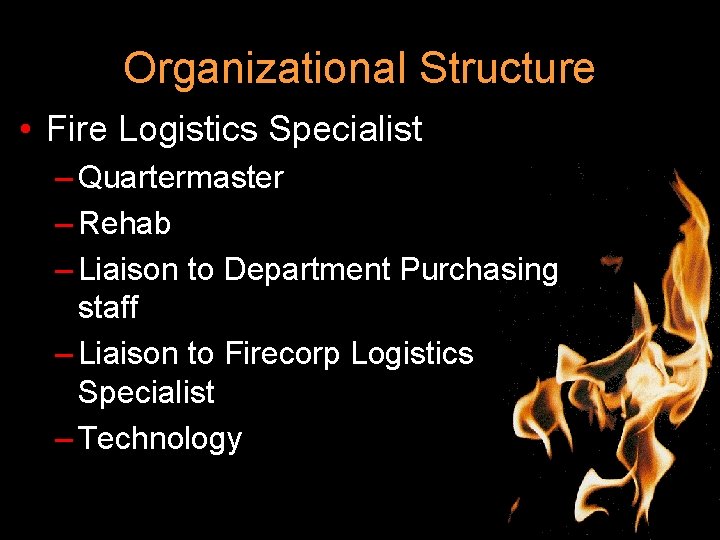 Organizational Structure

• Fire Logistics Specialist
– Quartermaster
– Rehab
– Liaison to Department Purchasing staff
– Liaison to Firecorp Logistics Specialist
– Technology